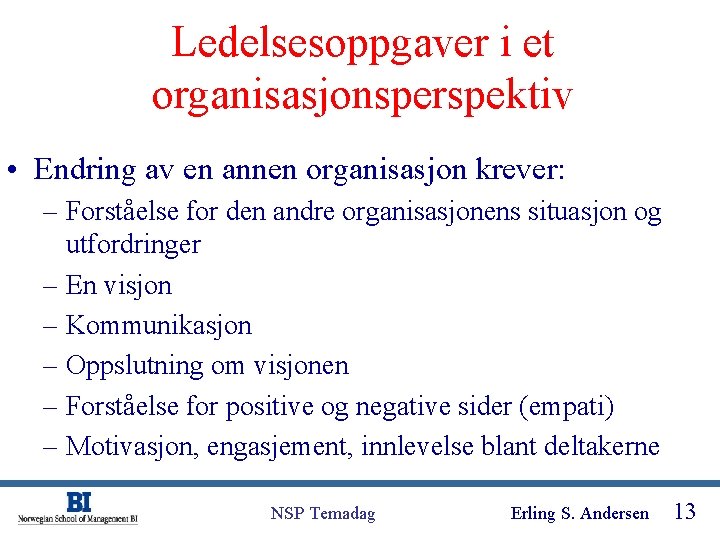 Ledelsesoppgaver i et organisasjonsperspektiv

• Endring av en annen organisasjon krever:
– Forståelse for den andre organisasjonens situasjon og utfordringer
– En visjon
– Kommunikasjon
– Oppslutning om visjonen
– Forståelse for positive og negative sider (empati)
– Motivasjon, engasjement, innlevelse blant deltakerne

BI
Norwegian School of Management BI
NSP Temadag
Erling S. Andersen
13